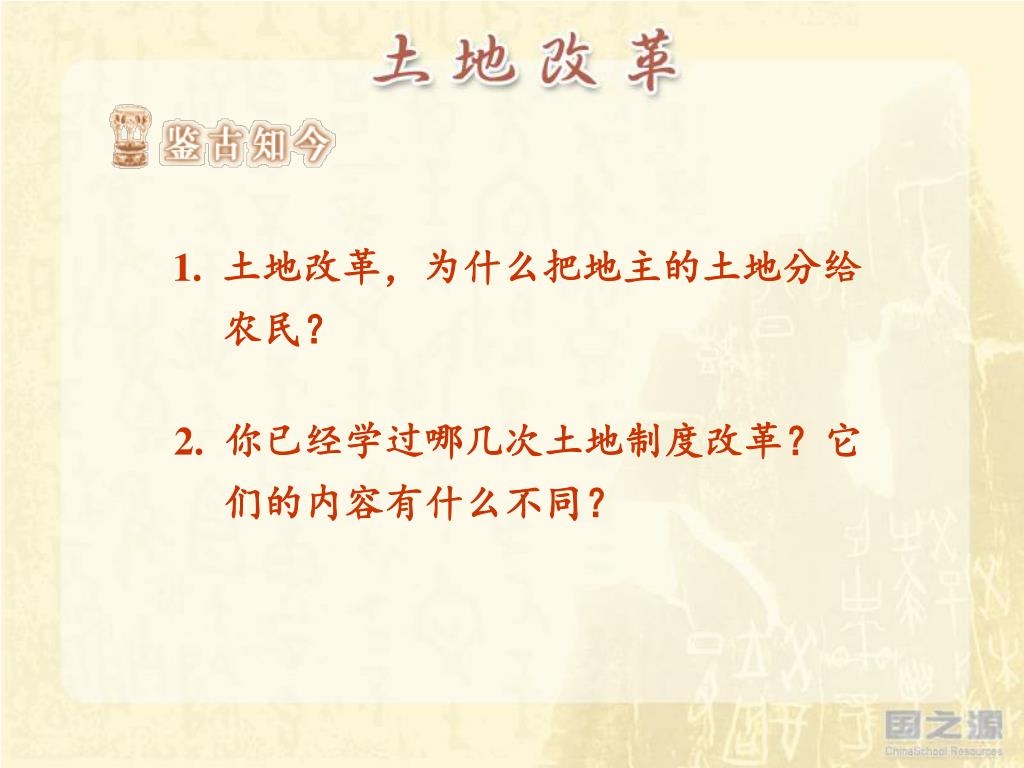 土地改革

鉴古知今

1. 土地改革，为什么把地主的土地分给农民？

2. 你已经学过哪几次土地制度改革？它们的内容有什么不同？

国之源
ChinaSchool Resources